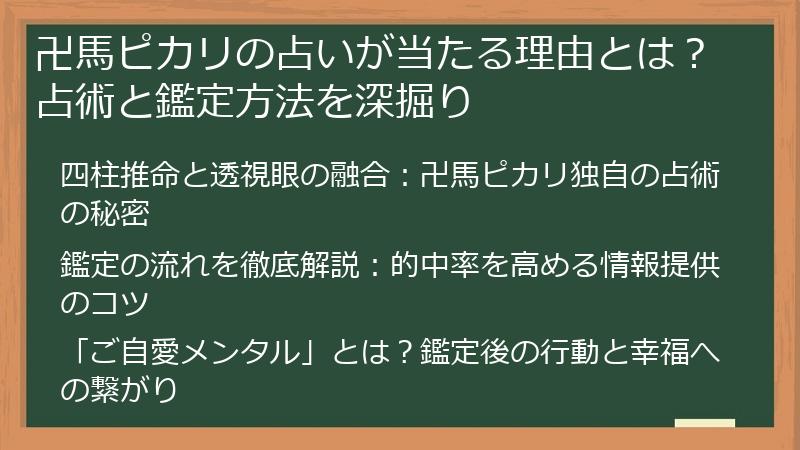 卍馬ピカリの占いが当たる理由とは？占術と鑑定方法を深掘り

四柱推命と透視眼の融合：卍馬ピカリ独自の占術の秘密

鑑定の流れを徹底解説：的中率を高める情報提供のコツ

「ご自愛メンタル」とは？鑑定後の行動と幸福への繋がり